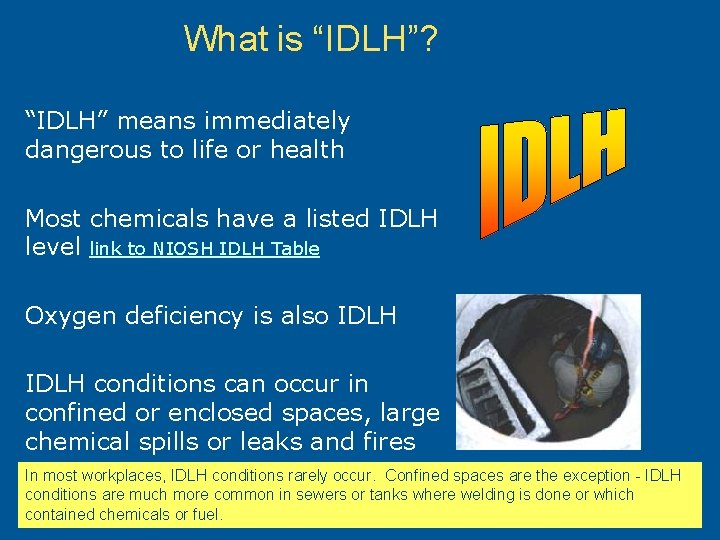 What is “IDLH”?

“IDLH” means immediately dangerous to life or health

IDLH

Most chemicals have a listed IDLH level link to NIOSH IDLH Table

Oxygen deficiency is also IDLH

IDLH conditions can occur in confined or enclosed spaces, large chemical spills or leaks and fires

In most workplaces, IDLH conditions rarely occur. Confined spaces are the exception - IDLH conditions are much more common in sewers or tanks where welding is done or which contained chemicals or fuel.